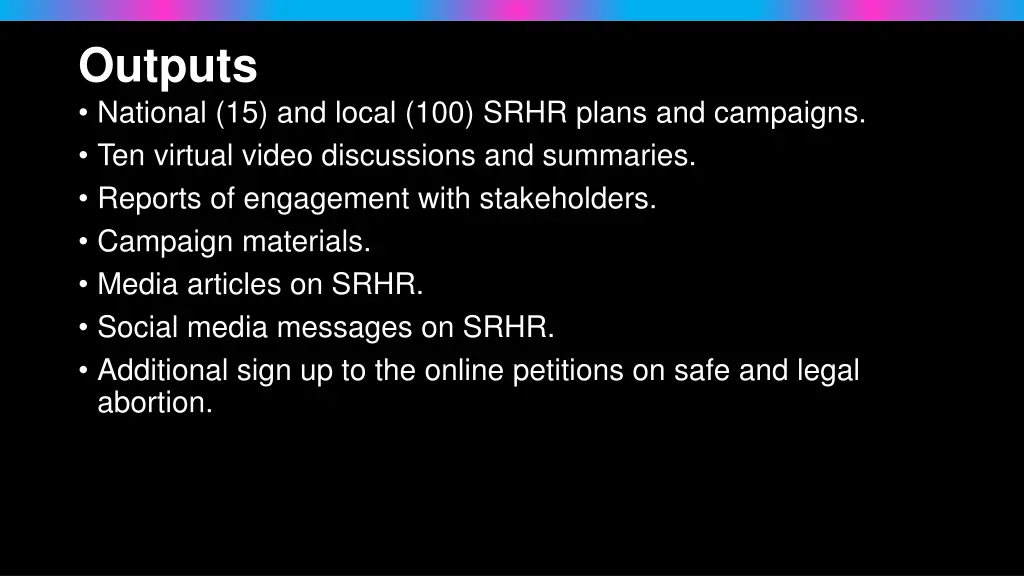 Outputs

• National (15) and local (100) SRHR plans and campaigns.
• Ten virtual video discussions and summaries.
• Reports of engagement with stakeholders.
• Campaign materials.
• Media articles on SRHR.
• Social media messages on SRHR.
• Additional sign up to the online petitions on safe and legal abortion.